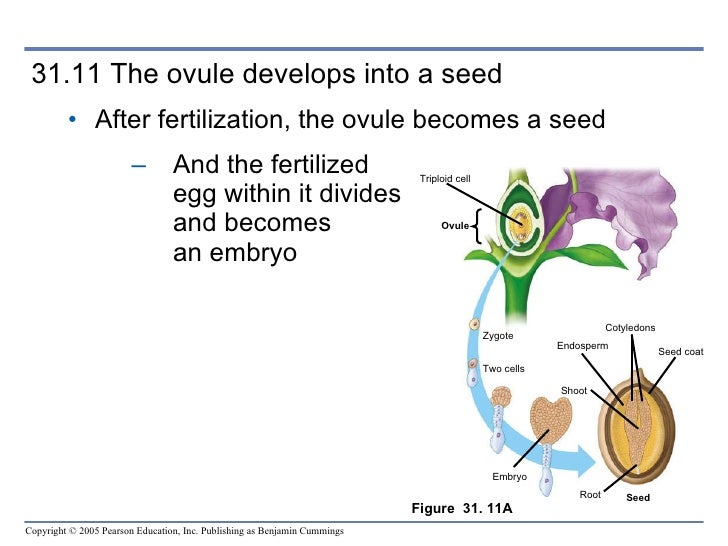 31.11 The ovule develops into a seed

• After fertilization, the ovule becomes a seed

– And the fertilized egg within it divides and becomes an embryo

Triploid cell

Ovule

Zygote

Two cells

Embryo

Cotyledons

Endosperm

Seed coat

Shoot

Root

Seed

Figure 31. 11A

Copyright © 2005 Pearson Education, Inc. Publishing as Benjamin Cummings